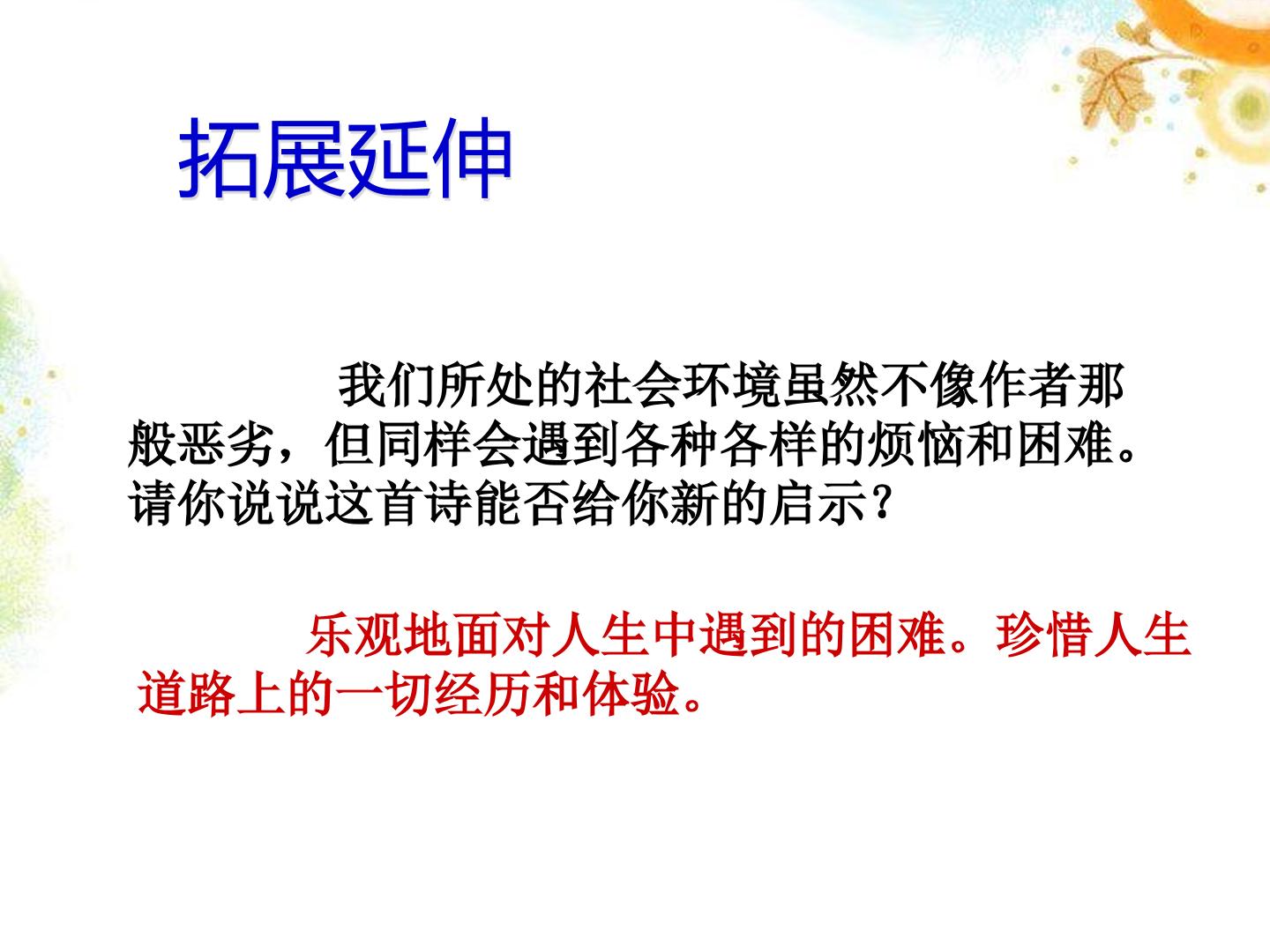 拓展延伸

我们所处的社会环境虽然不像作者那般恶劣，但同样会遇到各种各样的烦恼和困难。请你说说这首诗能否给你新的启示？

乐观地面对人生中遇到的困难。珍惜人生道路上的一切经历和体验。